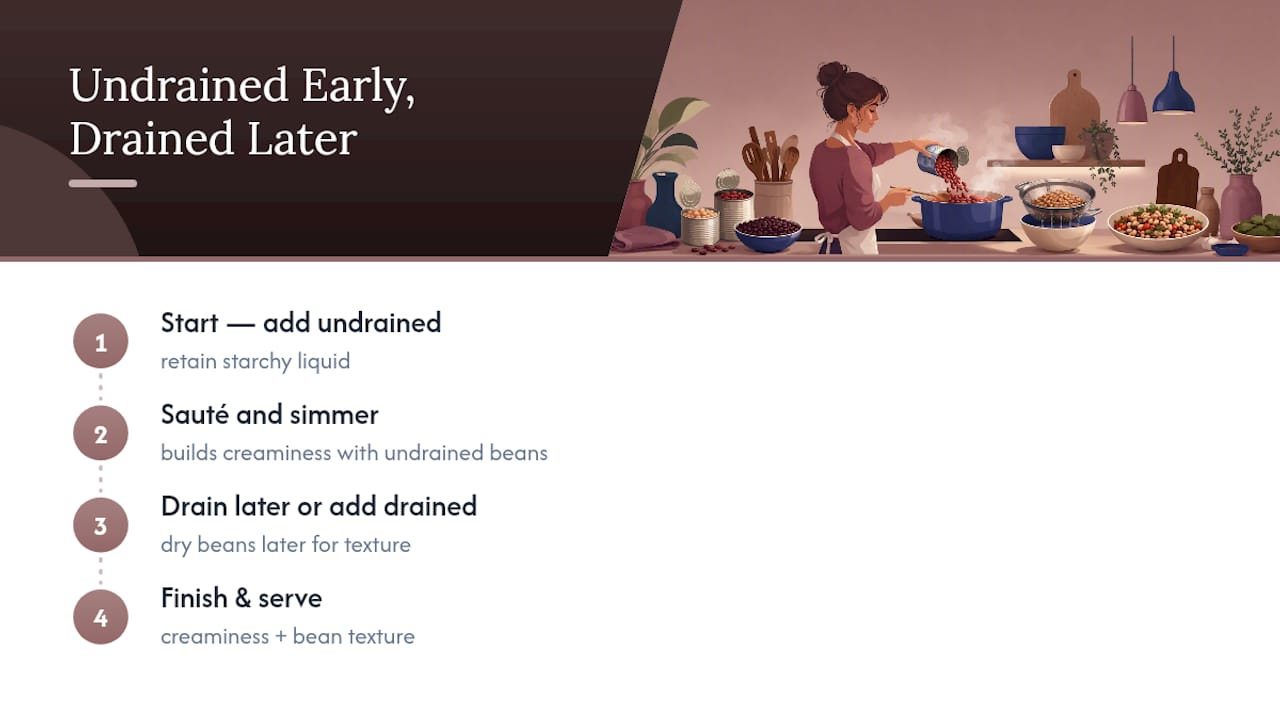 Undrained Early, Drained Later

1
Start — add undrained
retain starchy liquid

2
Sauté and simmer
builds creaminess with undrained beans

3
Drain later or add drained
dry beans later for texture

4
Finish & serve
creaminess + bean texture